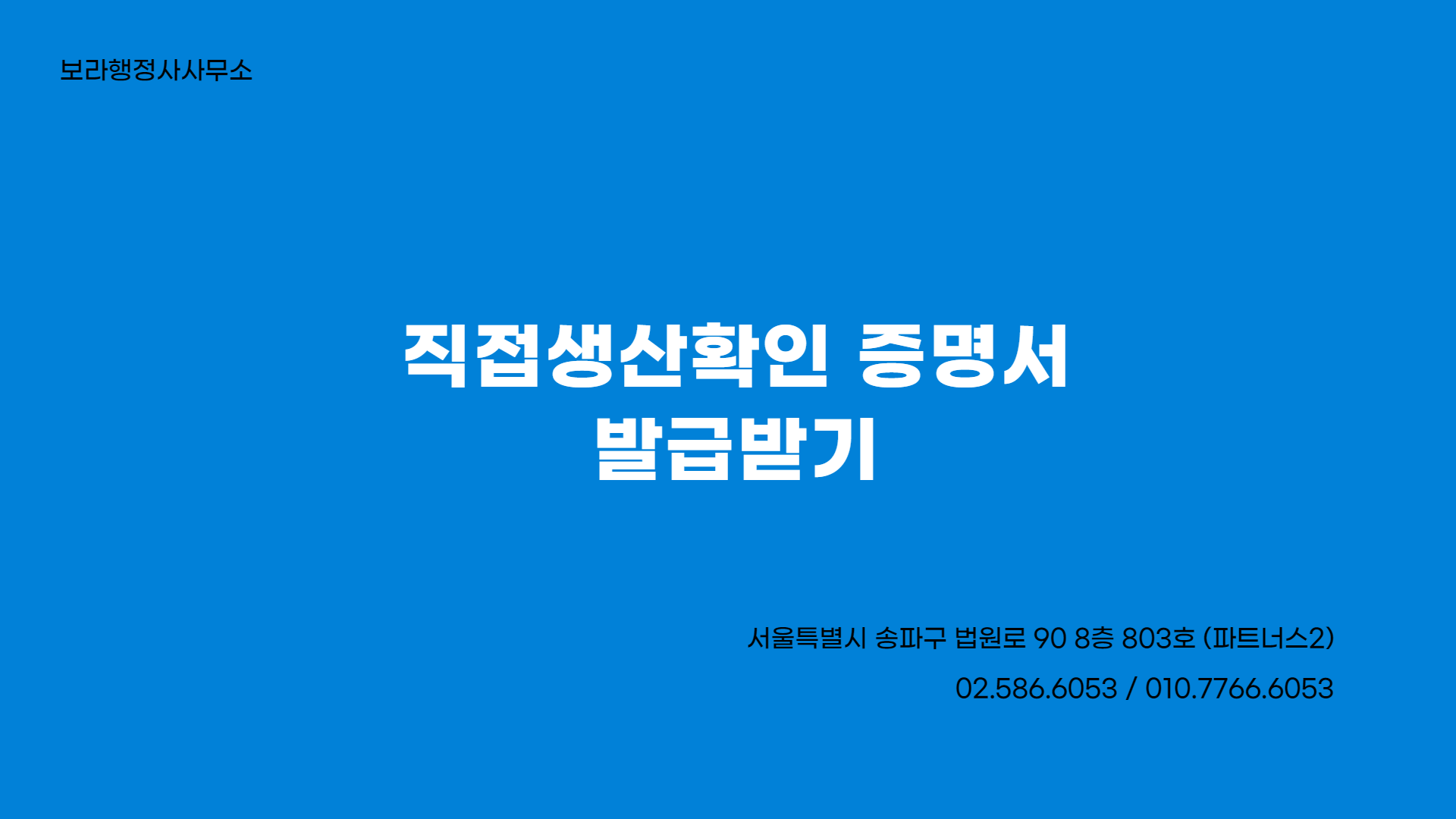 보라행정사사무소

직접생산확인 증명서
발급받기

서울특별시 송파구 법원로 90 8층 803호 (파트너스2)
02.586.6053 / 010.7766.6053